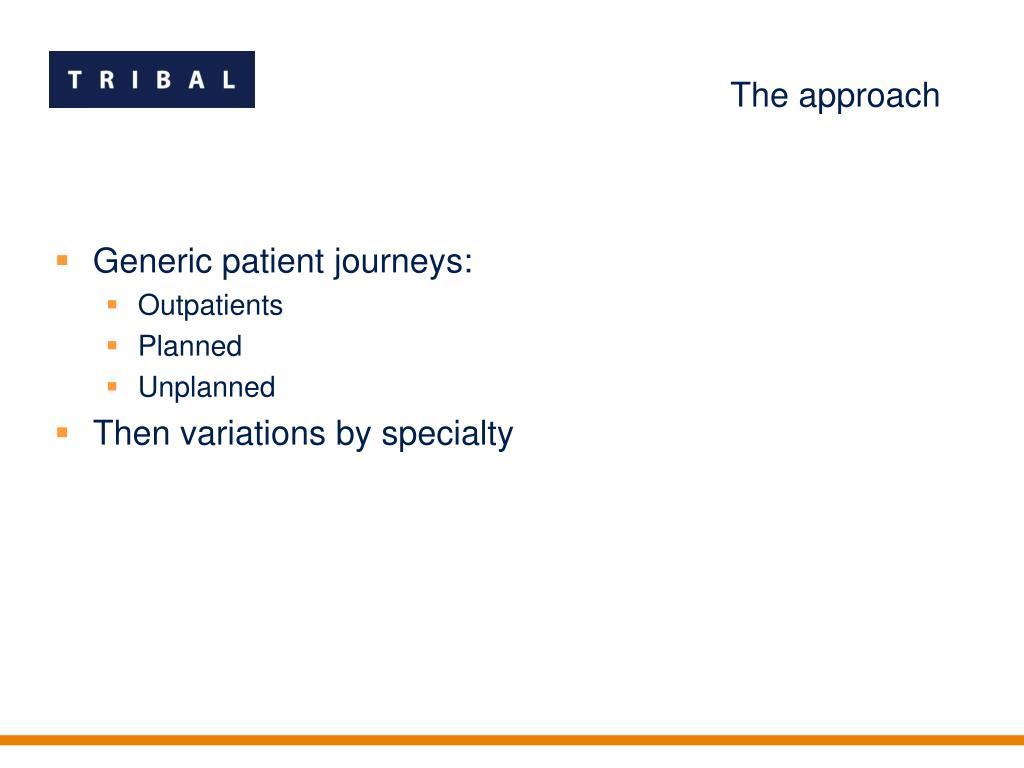 TRIBAL

The approach

- Generic patient journeys:
  - Outpatients
  - Planned
  - Unplanned
- Then variations by specialty